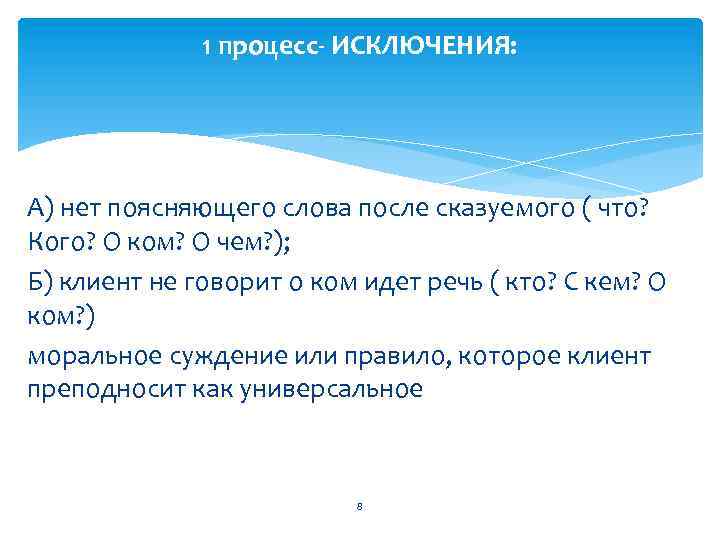 1 процесс- ИСКЛЮЧЕНИЯ:

А) нет поясняющего слова после сказуемого ( что? Кого? О ком? О чем?);

Б) клиент не говорит о ком идет речь ( кто? С кем? О ком?)

моральное суждение или правило, которое клиент преподносит как универсальное

8